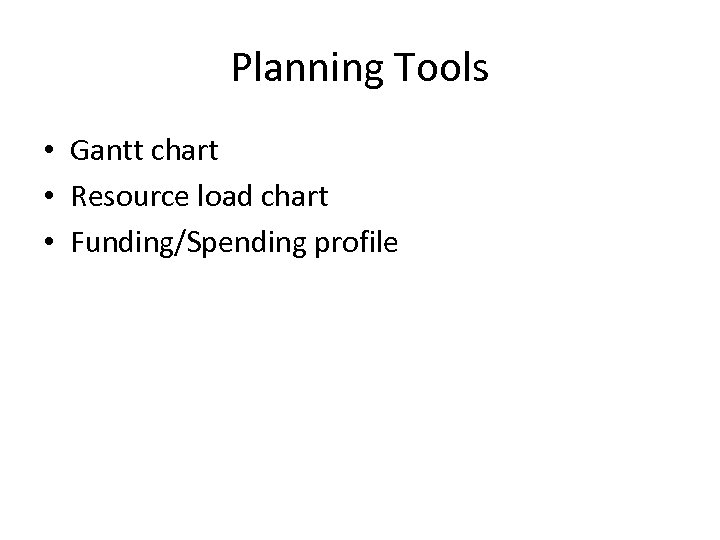 Planning Tools

• Gantt chart
• Resource load chart
• Funding/Spending profile